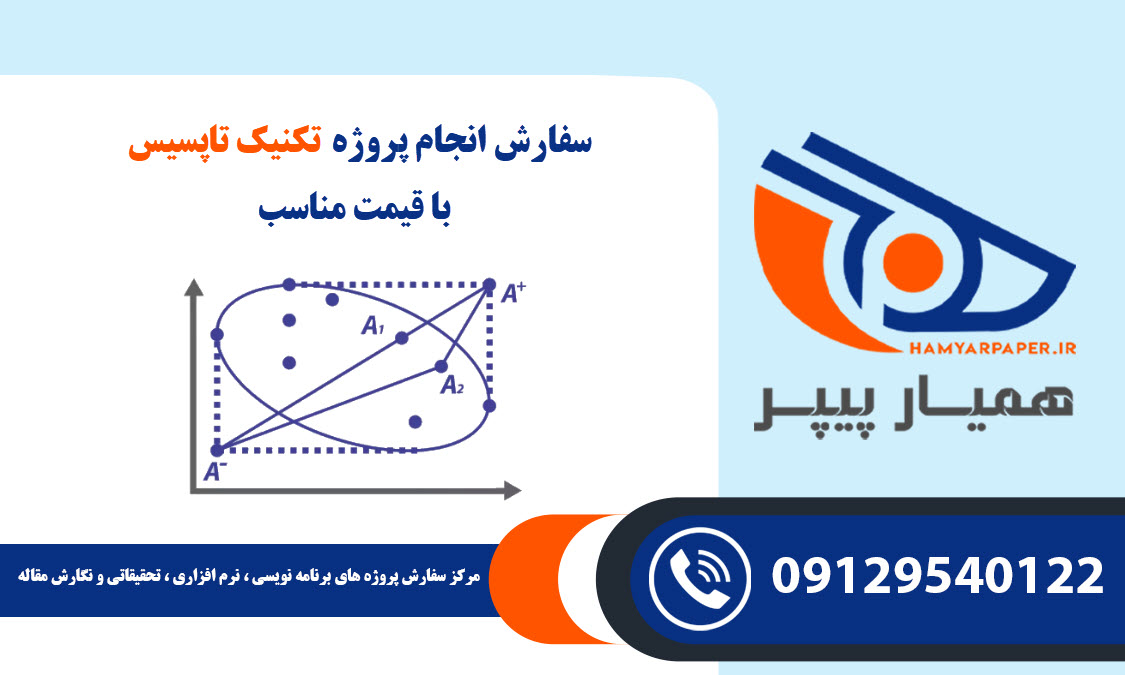 سفارش انجام پروژه تکنیک تاپسیس
با قیمت مناسب

$A^+$
$A_1$
$A_2$
$A^-$

HAMYARPAPER.IR
همیار پیپر

مرکز سفارش پروژه های برنامه نویسی ، نرم افزاری ، تحقیقاتی و نگارش مقاله

09129540122